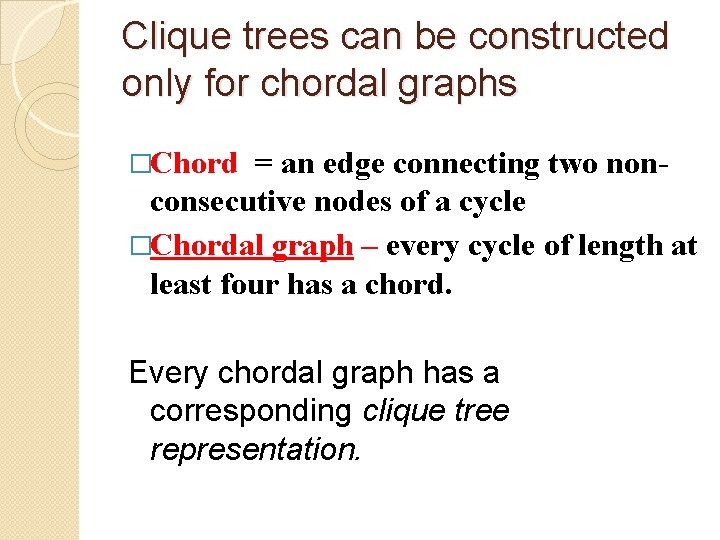 Clique trees can be constructed only for chordal graphs

□Chord = an edge connecting two non-consecutive nodes of a cycle

□Chordal graph – every cycle of length at least four has a chord.

Every chordal graph has a corresponding clique tree representation.